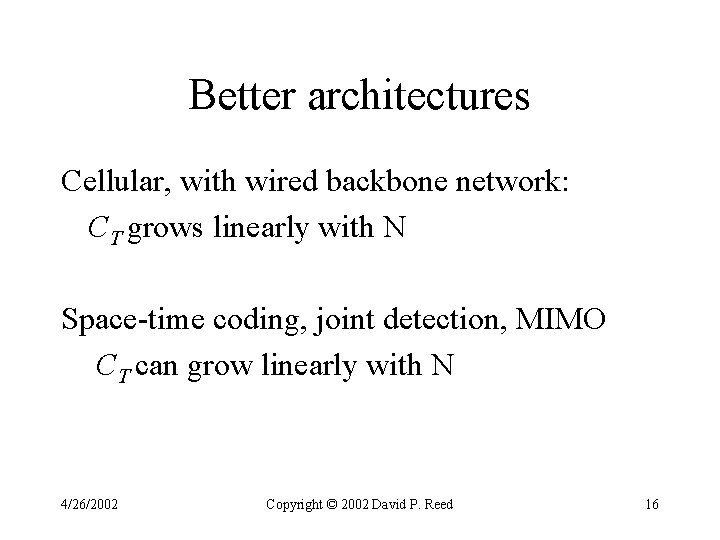 Better architectures

Cellular, with wired backbone network:
$C_T$ grows linearly with N

Space-time coding, joint detection, MIMO
$C_T$ can grow linearly with N

4/26/2002

Copyright © 2002 David P. Reed

16